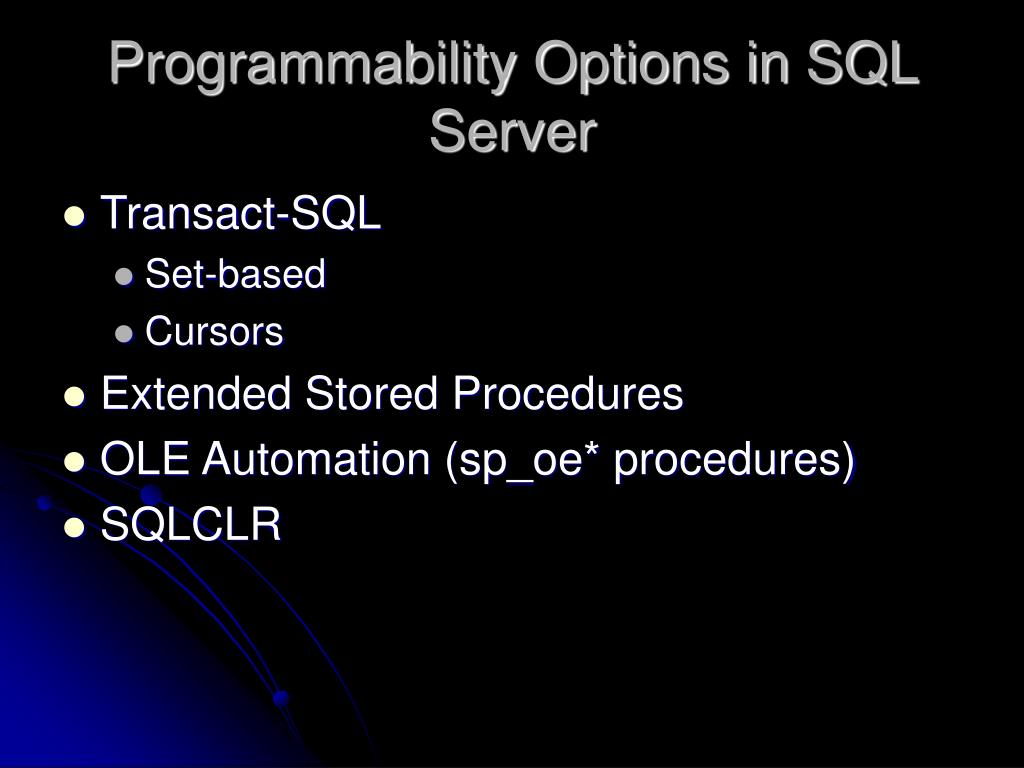 Programmability Options in SQL Server

- Transact-SQL
  - Set-based
  - Cursors
- Extended Stored Procedures
- OLE Automation (sp_oe* procedures)
- SQLCLR